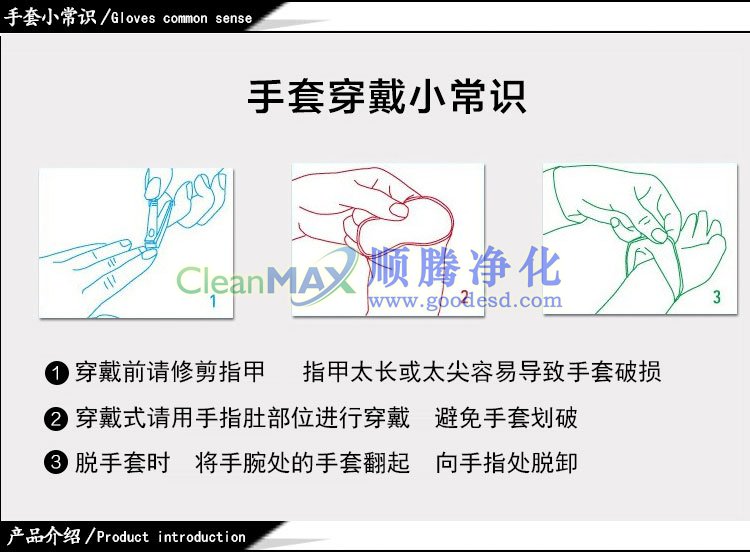 手套小常识 /Gloves common sense

手套穿戴小常识

1

2

3

CleanMAX 顺腾净化
www.goodesd.com

❶ 穿戴前请修剪指甲　指甲太长或太尖容易导致手套破损

❷ 穿戴式请用手指肚部位进行穿戴　避免手套划破

❸ 脱手套时　将手腕处的手套翻起　向手指处脱卸

产品介绍 /Product introduction